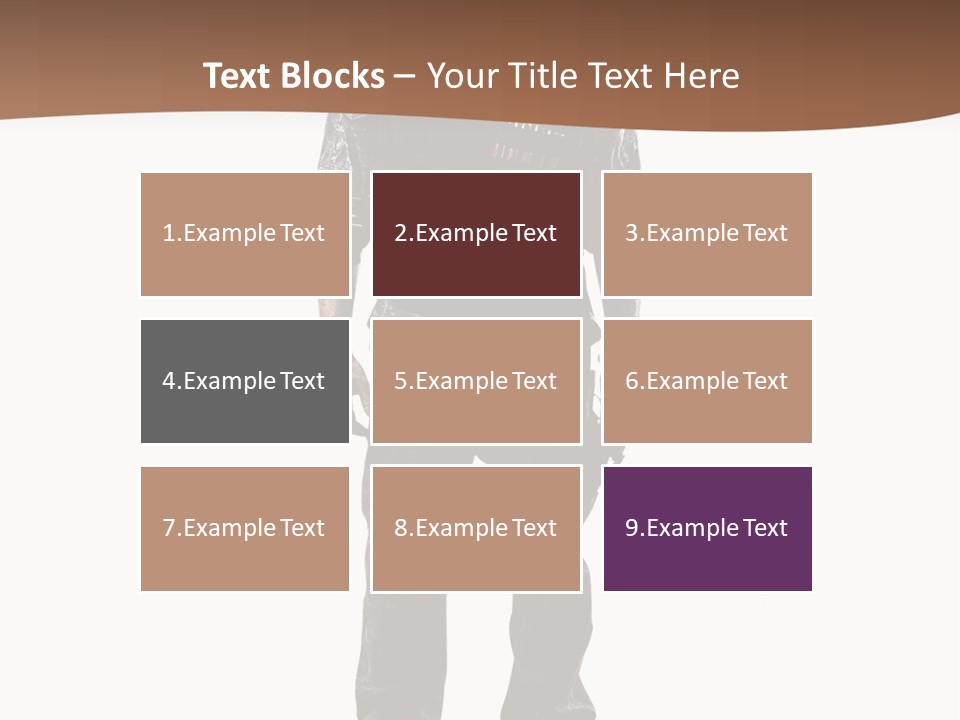 Text Blocks – Your Title Text Here

1.Example Text

2.Example Text

3.Example Text

4.Example Text

5.Example Text

6.Example Text

7.Example Text

8.Example Text

9.Example Text